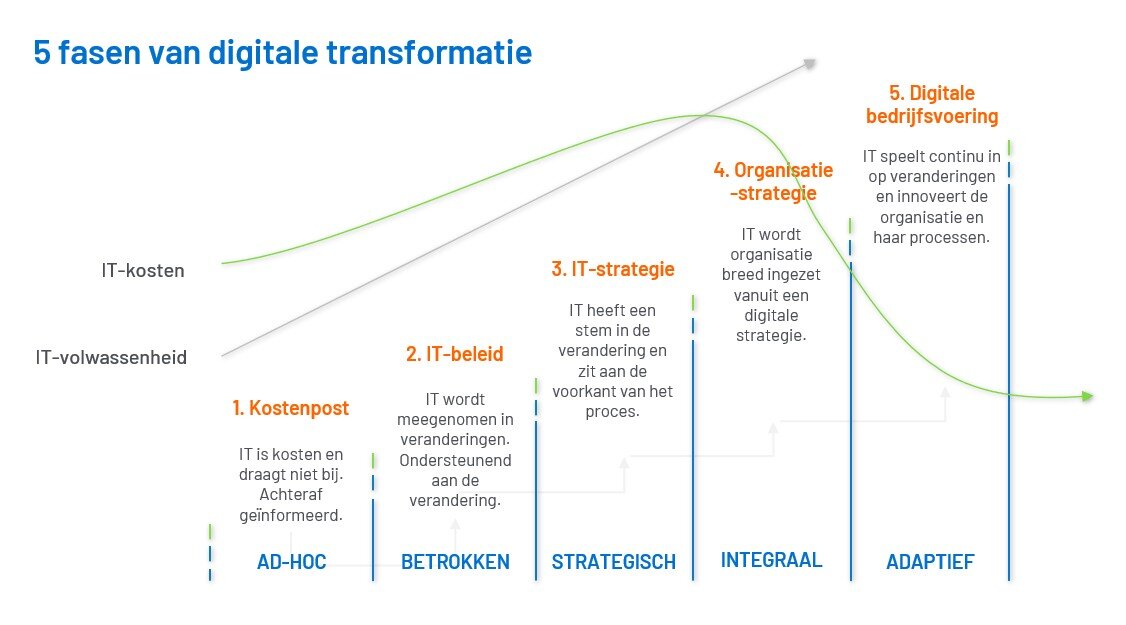 5 fasen van digitale transformatie

IT-kosten

IT-volwassenheid

1. Kostenpost

IT is kosten en draagt niet bij. Achteraf geïnformeerd.

AD-HOC

2. IT-beleid

IT wordt meegenomen in veranderingen. Ondersteunend aan de verandering.

BETROKKEN

3. IT-strategie

IT heeft een stem in de verandering en zit aan de voorkant van het proces.

STRATEGISCH

4. Organisatie -strategie

IT wordt organisatie breed ingezet vanuit een digitale strategie.

INTEGRAAL

5. Digitale bedrijfsvoering

IT speelt continu in op veranderingen en innoveert de organisatie en haar processen.

ADAPTIEF